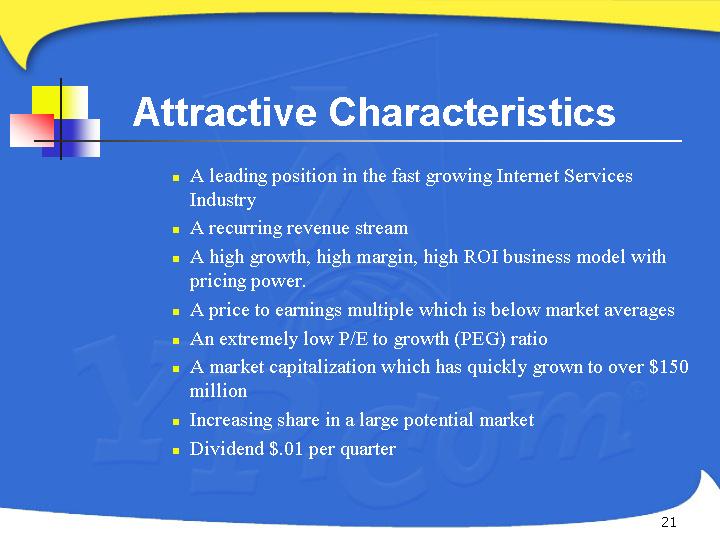 Attractive Characteristics

- A leading position in the fast growing Internet Services Industry
- A recurring revenue stream
- A high growth, high margin, high ROI business model with pricing power.
- A price to earnings multiple which is below market averages
- An extremely low P/E to growth (PEG) ratio
- A market capitalization which has quickly grown to over \$150 million
- Increasing share in a large potential market
- Dividend \$.01 per quarter

21